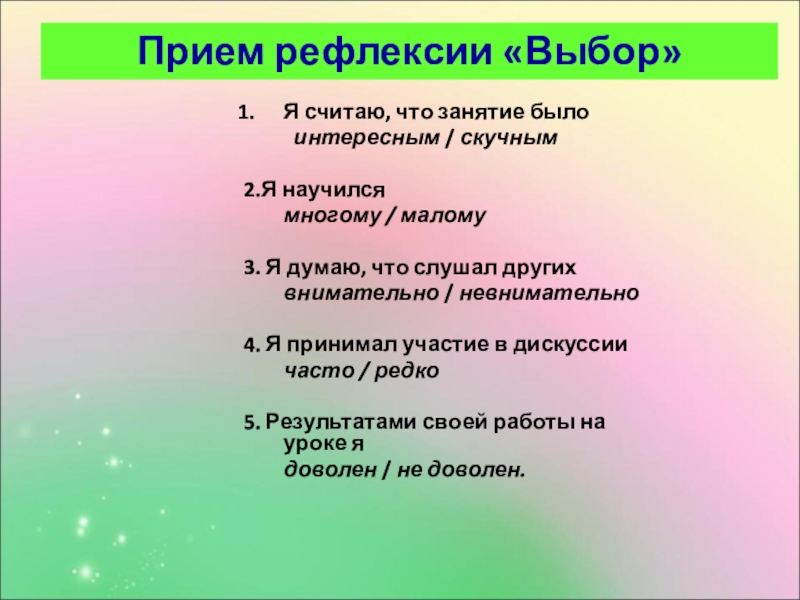 Прием рефлексии «Выбор»

1. Я считаю, что занятие было интересным / скучным

2.Я научился многому / малому

3. Я думаю, что слушал других внимательно / невнимательно

4. Я принимал участие в дискуссии часто / редко

5. Результатами своей работы на уроке я доволен / не доволен.